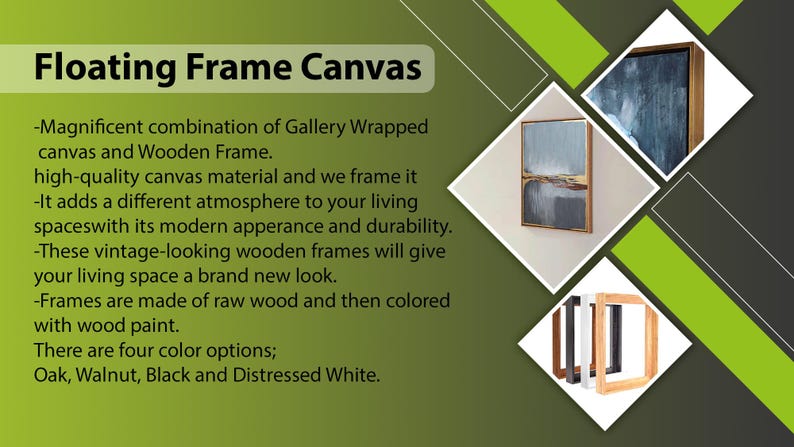 Floating Frame Canvas

-Magnificent combination of Gallery Wrapped canvas and Wooden Frame.
high-quality canvas material and we frame it
-It adds a different atmosphere to your living spaceswith its modern apperance and durability.
-These vintage-looking wooden frames will give your living space a brand new look.
-Frames are made of raw wood and then colored with wood paint.
There are four color options;
Oak, Walnut, Black and Distressed White.